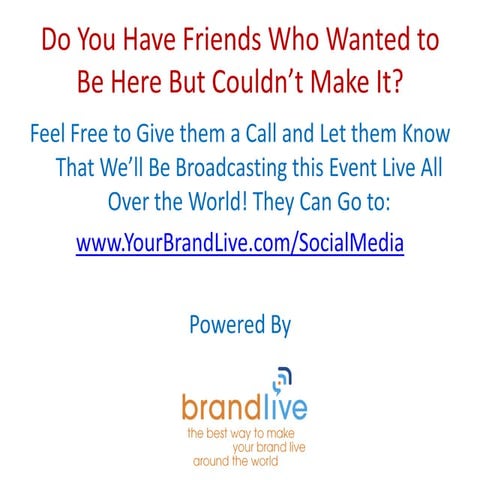 Do You Have Friends Who Wanted to Be Here But Couldn't Make It?

Feel Free to Give them a Call and Let them Know That We'll Be Broadcasting this Event Live All Over the World! They Can Go to:

www.YourBrandLive.com/SocialMedia

Powered By

brandlive

the best way to make your brand live around the world